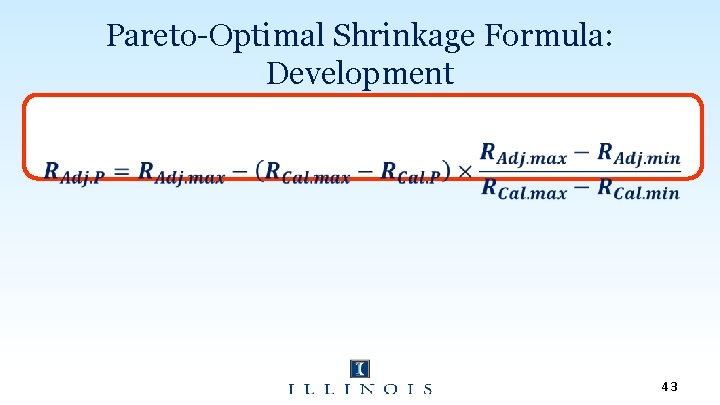 Pareto-Optimal Shrinkage Formula: Development

$R_{Adj.P} = R_{Adj.max} - (R_{Cal.max} - R_{Cal.P}) \times \frac{R_{Adj.max} - R_{Adj.min}}{R_{Cal.max} - R_{Cal.min}}$

I

ILLINOIS

43